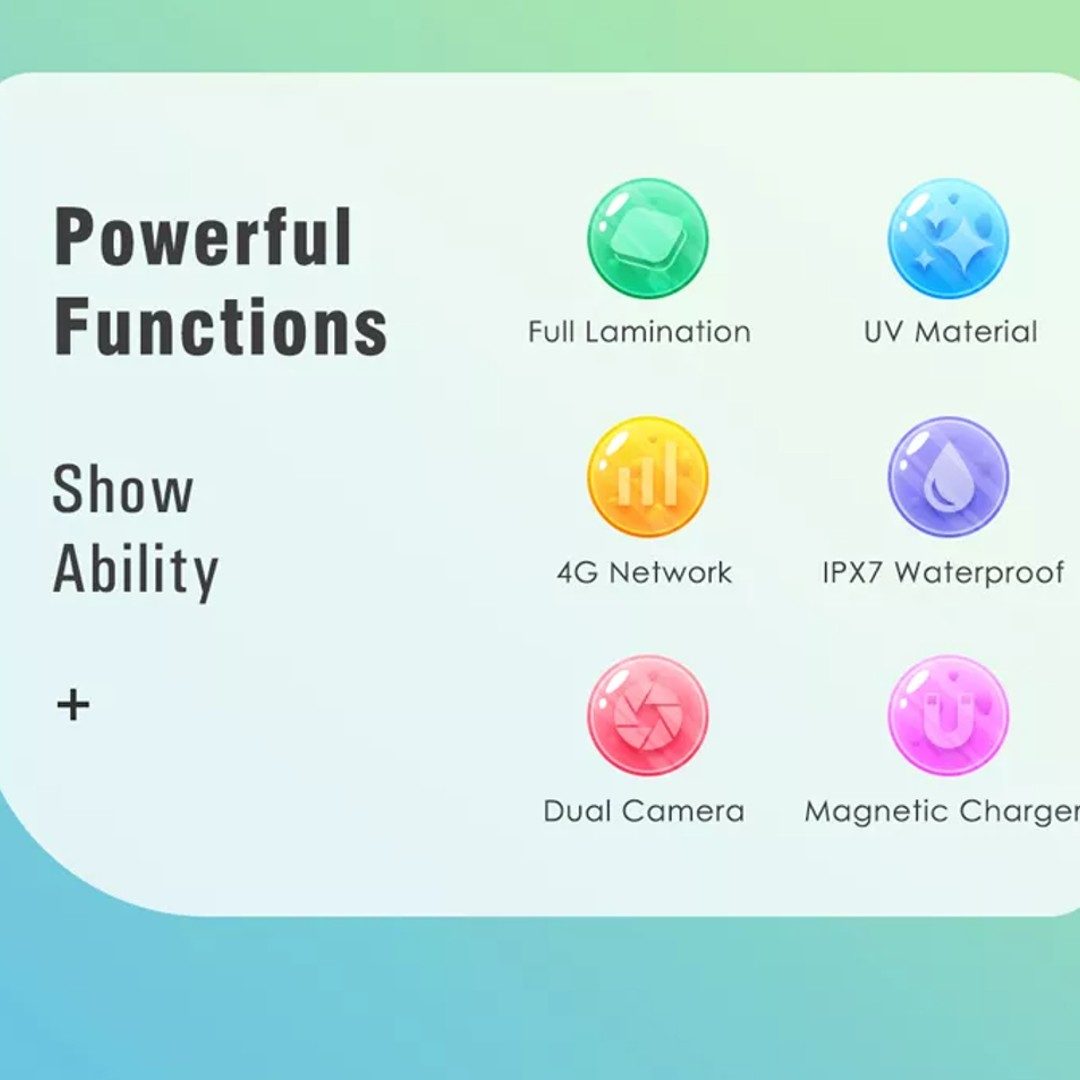 Powerful Functions

Show Ability

+

Full Lamination

UV Material

4G Network

IPX7 Waterproof

Dual Camera

Magnetic Charger